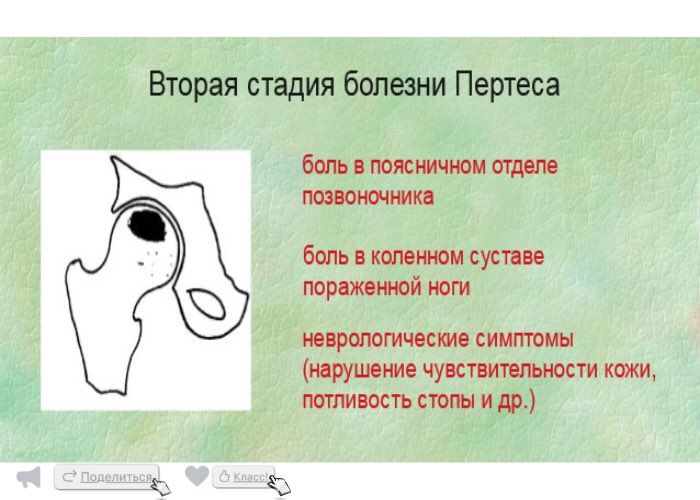 Вторая стадия болезни Пертеса

боль в поясничном отделе позвоночника

боль в коленном суставе пораженной ноги

неврологические симптомы (нарушение чувствительности кожи, потливость стопы и др.)

Поделиться

Класс!